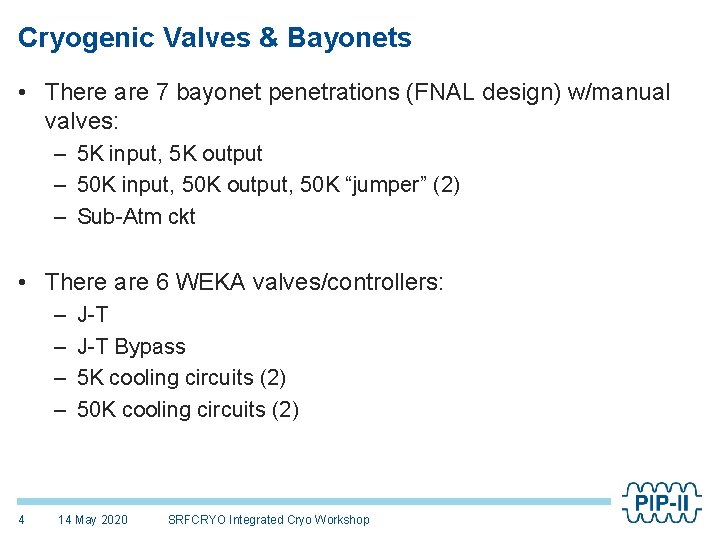 Cryogenic Valves & Bayonets

• There are 7 bayonet penetrations (FNAL design) w/manual valves:
– 5K input, 5K output
– 50K input, 50K output, 50K “jumper” (2)
– Sub-Atm ckt

• There are 6 WEKA valves/controllers:
– J-T
– J-T Bypass
– 5K cooling circuits (2)
– 50K cooling circuits (2)

4 14 May 2020 SRFCRYO Integrated Cryo Workshop

PIP-II